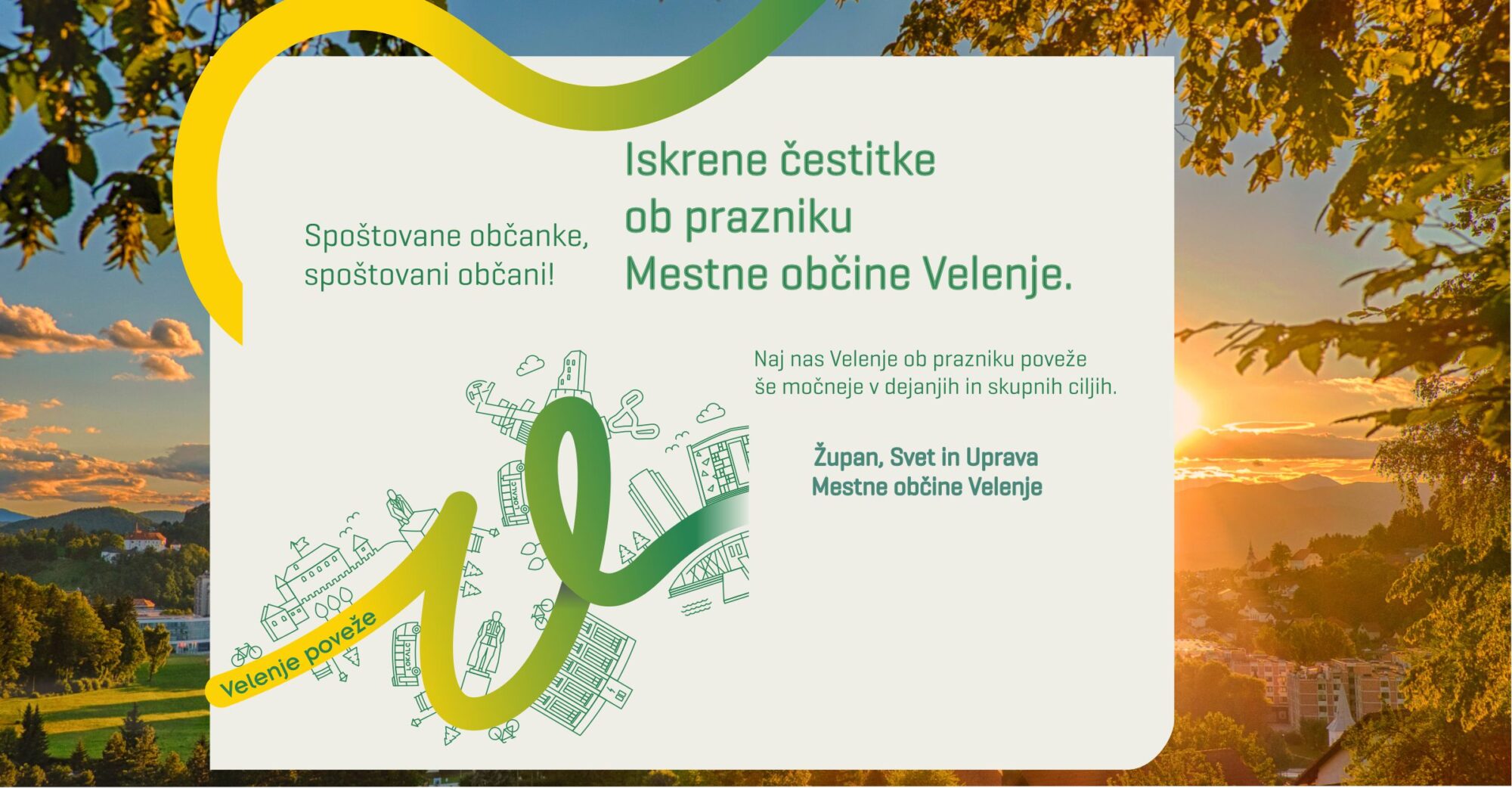 Spoštovane občanke, spoštovani občani!

Iskrene čestitke ob prazniku Mestne občine Velenje.

Naj nas Velenje ob prazniku poveže še močneje v dejanjih in skupnih ciljih.

Župan, Svet in Uprava Mestne občine Velenje

Velenje poveže

LOKALC

LOKALC